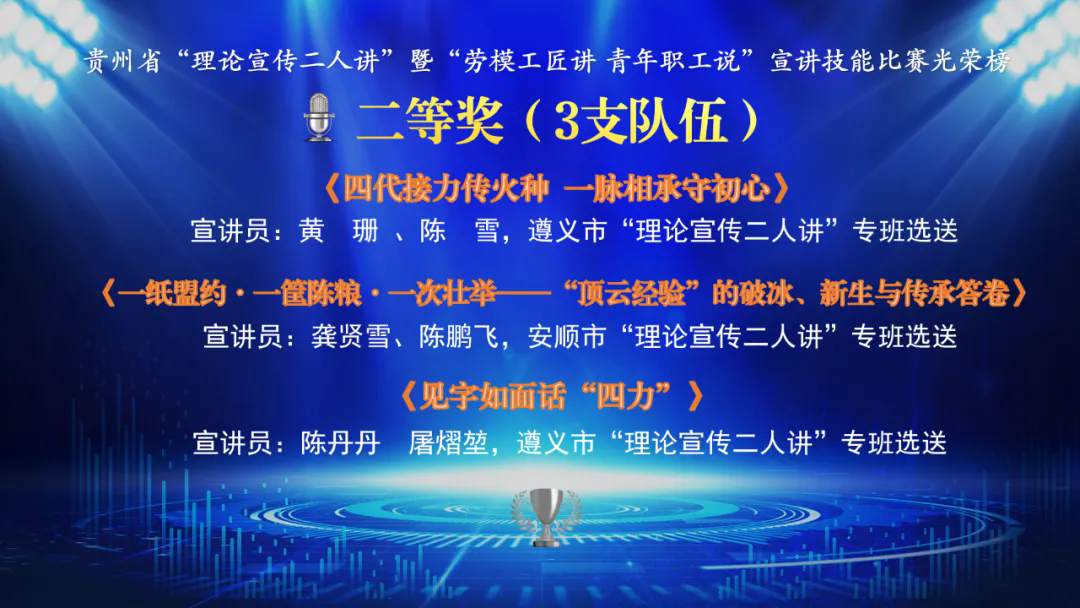 贵州省“理论宣传二人讲”暨“劳模工匠讲 青年职工说”宣讲技能比赛光荣榜

二等奖（3支队伍）

《四代接力传火种 一脉相承守初心》

宣讲员：黄 珊 、陈 雪，遵义市“理论宣传二人讲”专班选送

《一纸盟约·一筐陈粮·一次壮举——“顶云经验”的破冰、新生与传承答卷》

宣讲员：龚贤雪、陈鹏飞，安顺市“理论宣传二人讲”专班选送

《见字如面话“四力”》

宣讲员：陈丹丹 屠熠堃，遵义市“理论宣传二人讲”专班选送